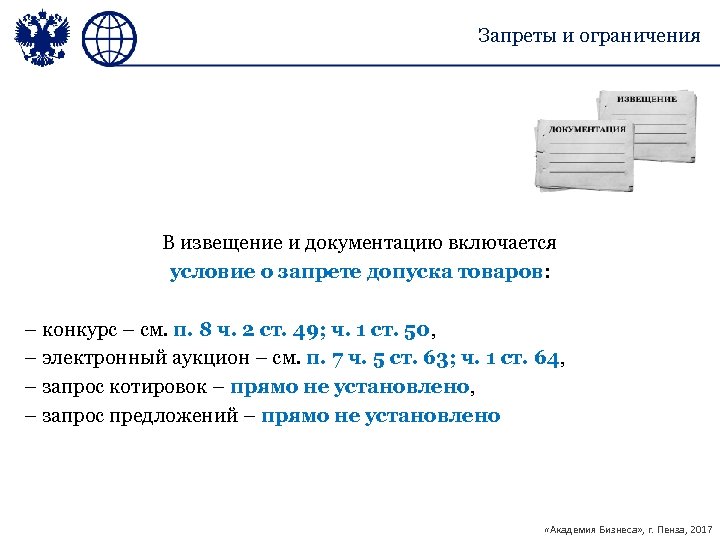 Запреты и ограничения

ИЗВЕЩЕНИЕ

ДОКУМЕНТАЦИЯ

В извещение и документацию включается условие о запрете допуска товаров:

– конкурс – см. п. 8 ч. 2 ст. 49; ч. 1 ст. 50,
– электронный аукцион – см. п. 7 ч. 5 ст. 63; ч. 1 ст. 64,
– запрос котировок – прямо не установлено,
– запрос предложений – прямо не установлено

«Академия Бизнеса», г. Пенза, 2017